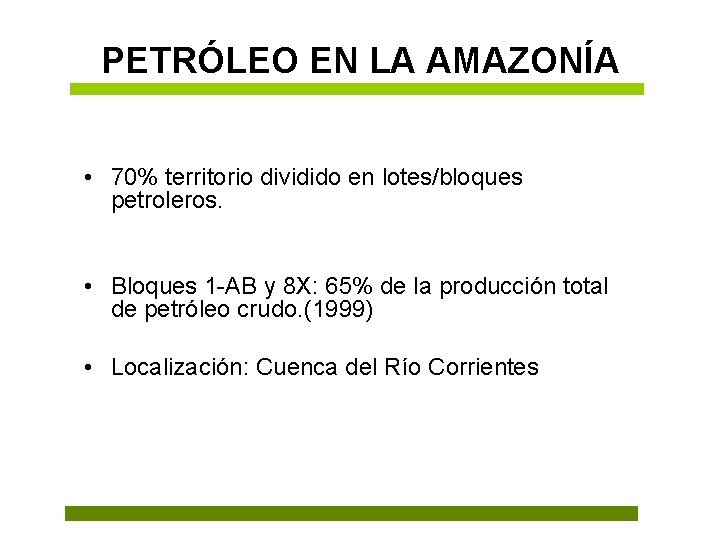 PETRÓLEO EN LA AMAZONÍA

• 70% territorio dividido en lotes/bloques petroleros.

• Bloques 1-AB y 8X: 65% de la producción total de petróleo crudo.(1999)

• Localización: Cuenca del Río Corrientes